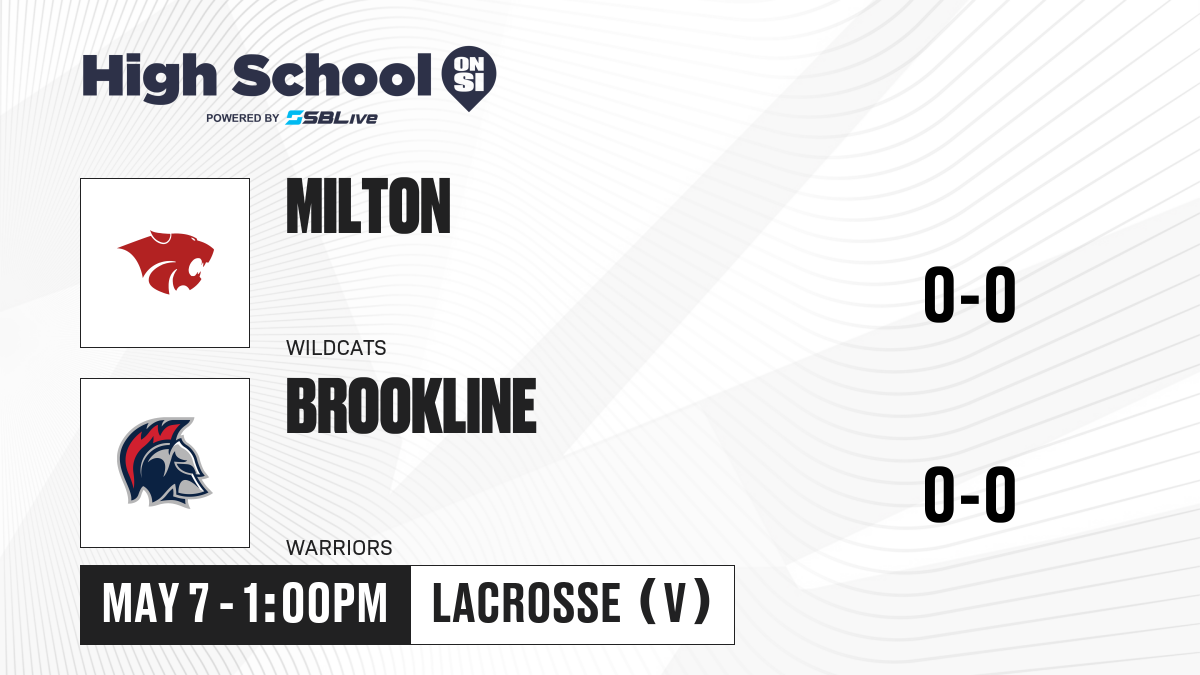 High School ON SI
POWERED BY SBLive

MILTON
WILDCATS
0-0

BROOKLINE
WARRIORS
0-0

MAY 7 - 1:00PM
LACROSSE (V)